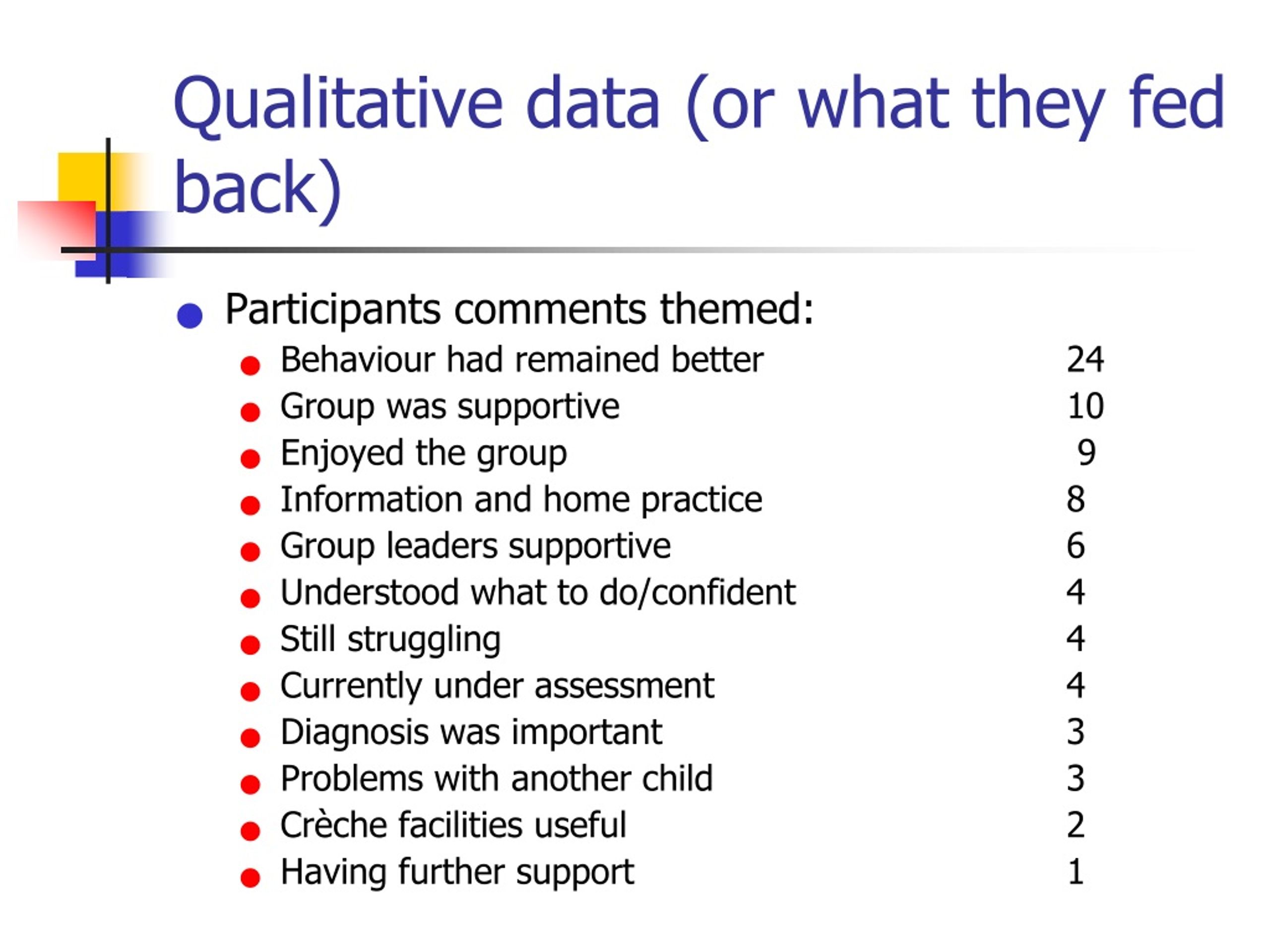 Qualitative data (or what they fed back)

- Participants comments themed:
  - Behaviour had remained better 24
  - Group was supportive 10
  - Enjoyed the group 9
  - Information and home practice 8
  - Group leaders supportive 6
  - Understood what to do/confident 4
  - Still struggling 4
  - Currently under assessment 4
  - Diagnosis was important 3
  - Problems with another child 3
  - Crèche facilities useful 2
  - Having further support 1